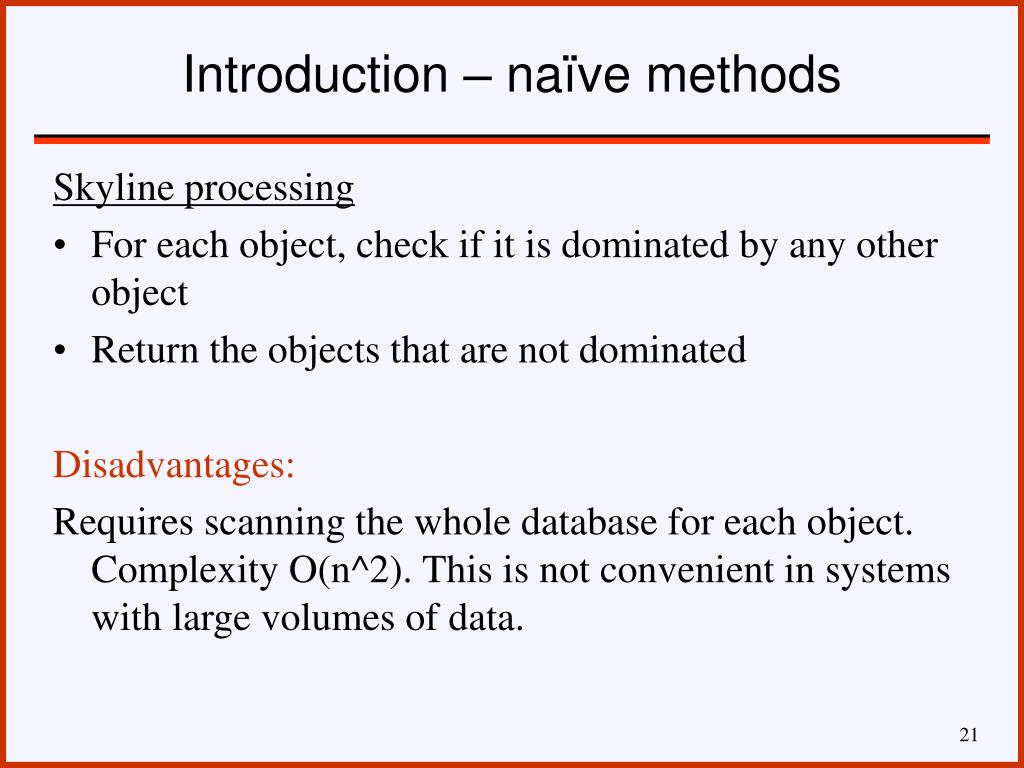 Introduction – naïve methods

Skyline processing

• For each object, check if it is dominated by any other object

• Return the objects that are not dominated

Disadvantages:

Requires scanning the whole database for each object. Complexity O(n^2). This is not convenient in systems with large volumes of data.

21